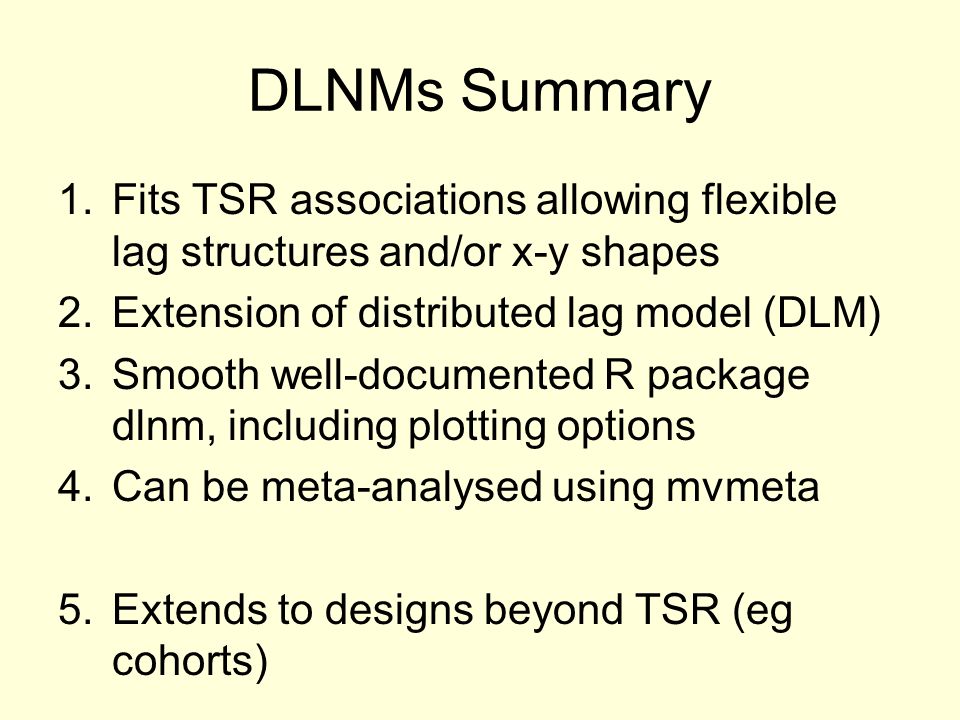 DLNMs Summary

1. Fits TSR associations allowing flexible lag structures and/or x-y shapes
2. Extension of distributed lag model (DLM)
3. Smooth well-documented R package dlnm, including plotting options
4. Can be meta-analysed using mvmeta

5. Extends to designs beyond TSR (eg cohorts)